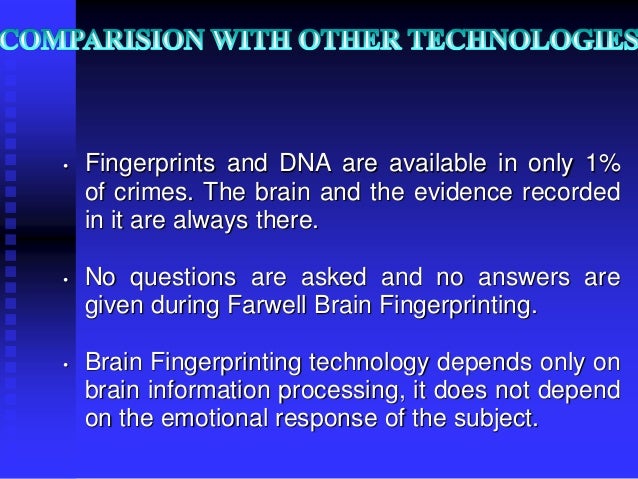 COMPARISION WITH OTHER TECHNOLOGIES

• Fingerprints and DNA are available in only 1% of crimes. The brain and the evidence recorded in it are always there.

• No questions are asked and no answers are given during Farwell Brain Fingerprinting.

• Brain Fingerprinting technology depends only on brain information processing, it does not depend on the emotional response of the subject.